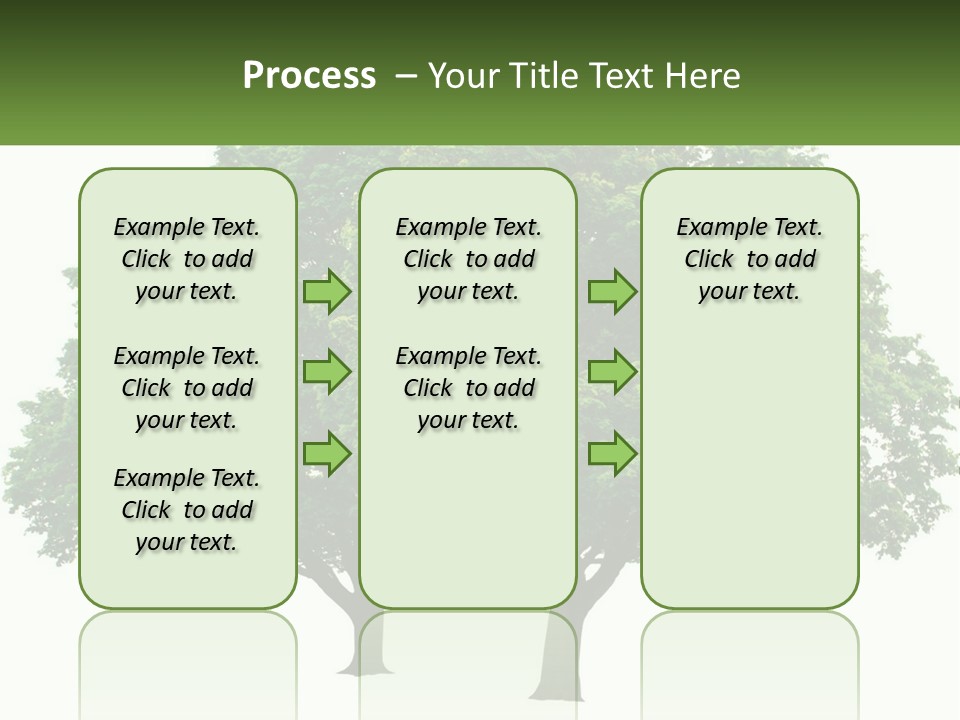 Process – Your Title Text Here

Example Text. Click to add your text.

Example Text. Click to add your text.

Example Text. Click to add your text.

Example Text. Click to add your text.

Example Text. Click to add your text.

Example Text. Click to add your text.